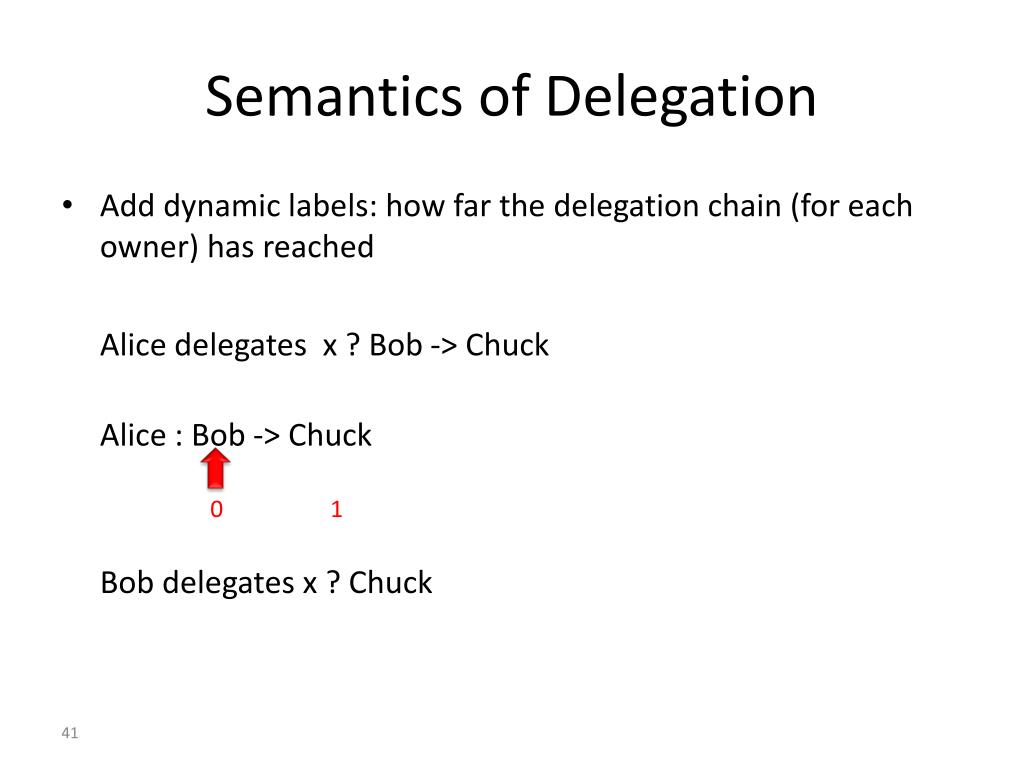 Semantics of Delegation

• Add dynamic labels: how far the delegation chain (for each owner) has reached

Alice delegates x ? Bob -> Chuck

Alice : Bob -> Chuck

0 1

Bob delegates x ? Chuck

41